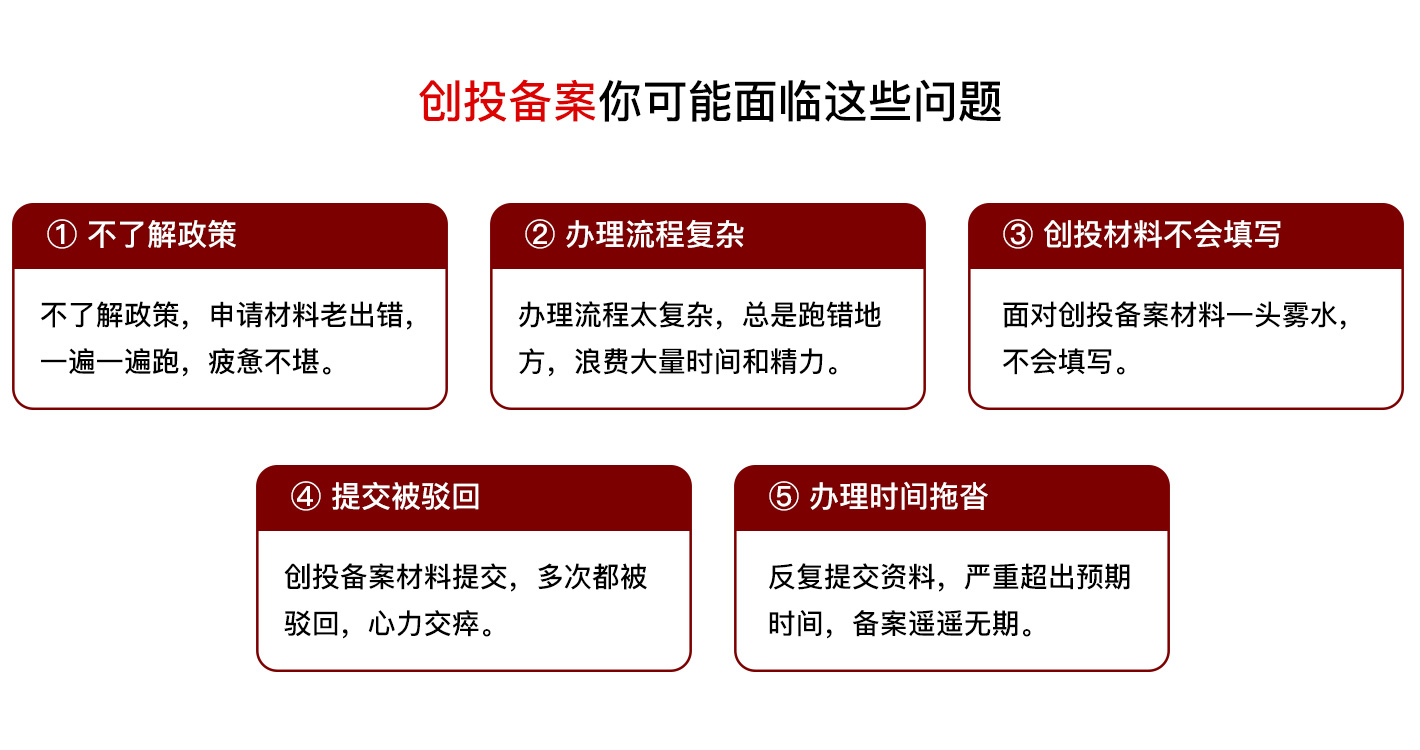 创投备案你可能面临这些问题

① 不了解政策

不了解政策，申请材料老出错，一遍一遍跑，疲惫不堪。

② 办理流程复杂

办理流程太复杂，总是跑错地方，浪费大量时间和精力。

③ 创投材料不会填写

面对创投备案材料一头雾水，不会填写。

④ 提交被驳回

创投备案材料提交，多次都被驳回，心力交瘁。

⑤ 办理时间拖沓

反复提交资料，严重超出预期时间，备案遥遥无期。